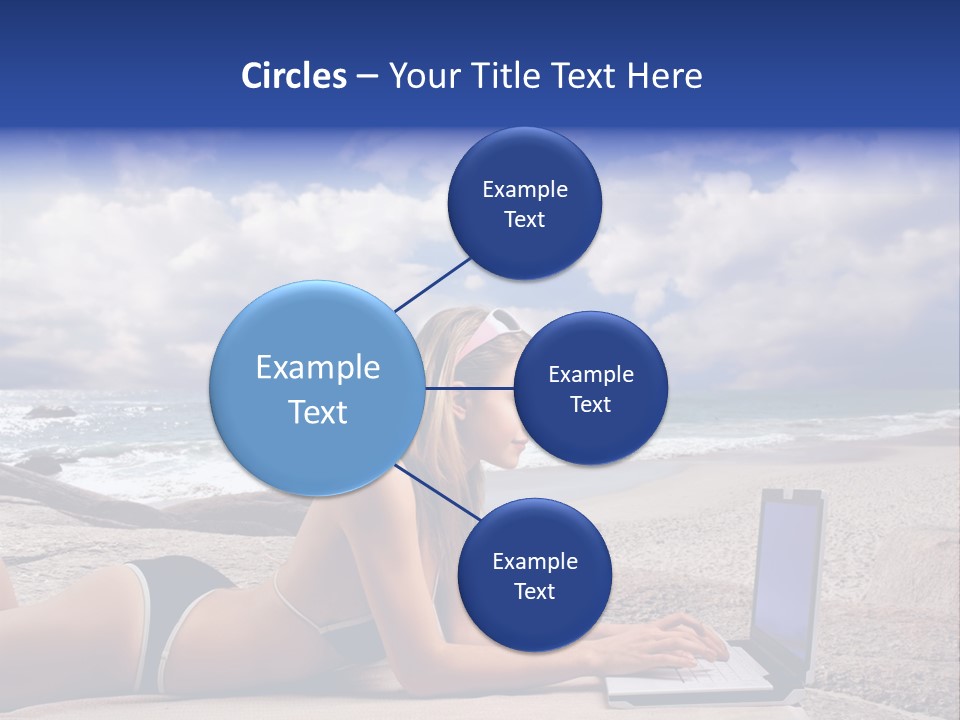 Circles – Your Title Text Here

Example Text

Example Text

Example Text

Example Text